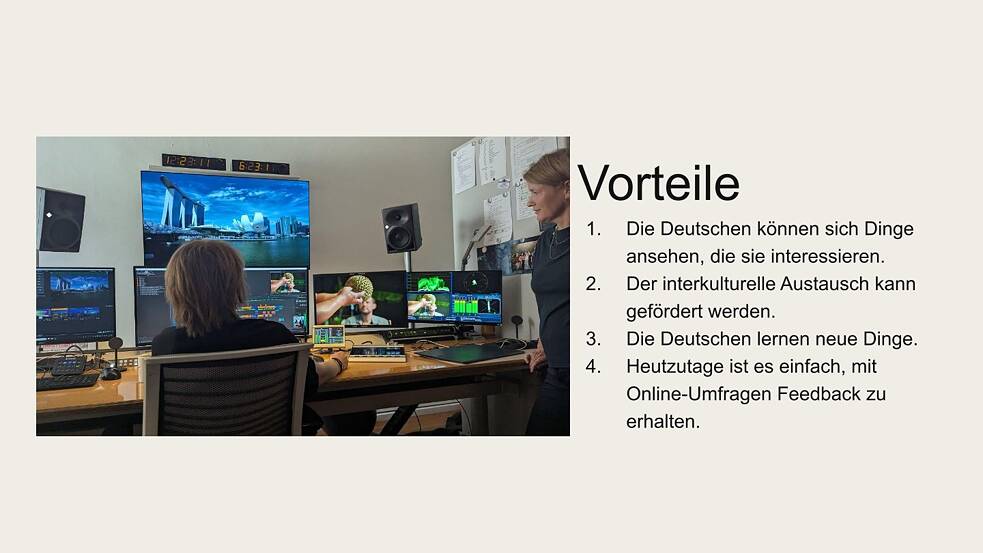 Vorteile

1. Die Deutschen können sich Dinge ansehen, die sie interessieren.
2. Der interkulturelle Austausch kann gefördert werden.
3. Die Deutschen lernen neue Dinge.
4. Heutzutage ist es einfach, mit Online-Umfragen Feedback zu erhalten.